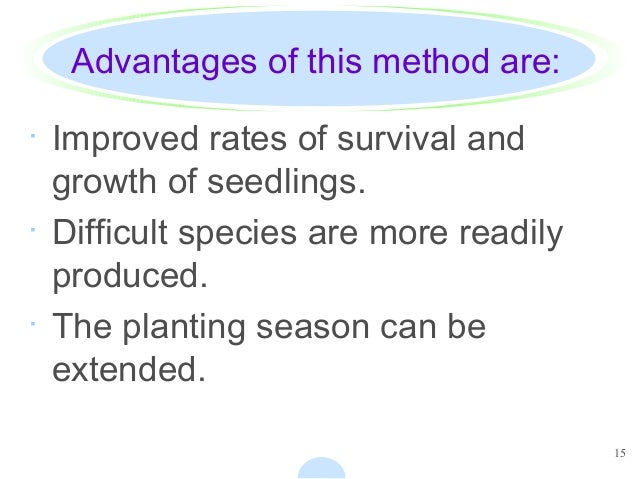 Advantages of this method are:

· Improved rates of survival and growth of seedlings.

· Difficult species are more readily produced.

· The planting season can be extended.

15